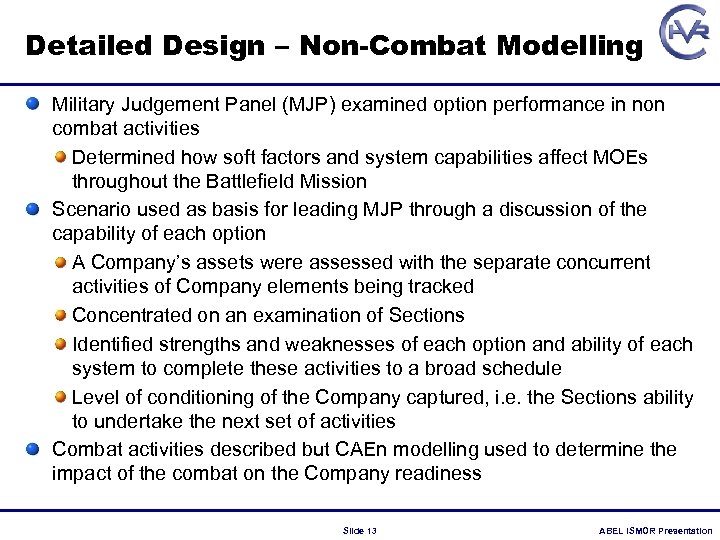 Detailed Design – Non-Combat Modelling

CHVR

Military Judgement Panel (MJP) examined option performance in non combat activities

Determined how soft factors and system capabilities affect MOEs throughout the Battlefield Mission

Scenario used as basis for leading MJP through a discussion of the capability of each option

A Company's assets were assessed with the separate concurrent activities of Company elements being tracked

Concentrated on an examination of Sections

Identified strengths and weaknesses of each option and ability of each system to complete these activities to a broad schedule

Level of conditioning of the Company captured, i.e. the Sections ability to undertake the next set of activities

Combat activities described but CAEn modelling used to determine the impact of the combat on the Company readiness

Slide 13

ABEL ISMOR Presentation